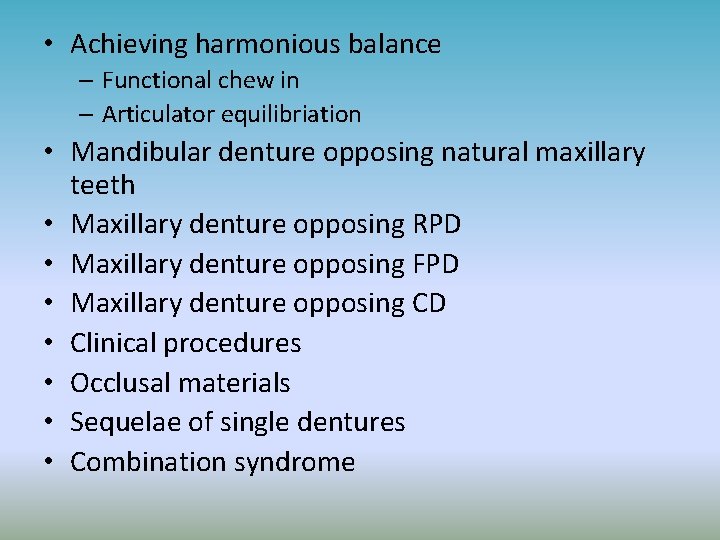 • Achieving harmonious balance
– Functional chew in
– Articulator equilibriation
• Mandibular denture opposing natural maxillary teeth
• Maxillary denture opposing RPD
• Maxillary denture opposing FPD
• Maxillary denture opposing CD
• Clinical procedures
• Occlusal materials
• Sequelae of single dentures
• Combination syndrome